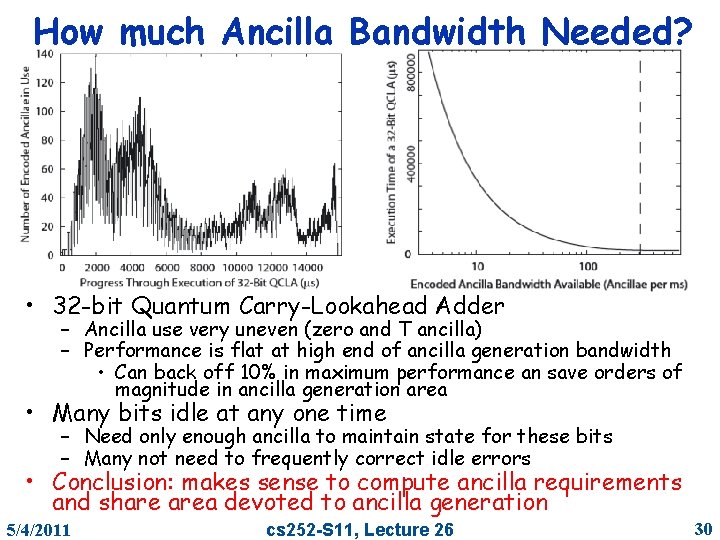 How much Ancilla Bandwidth Needed?

Number of Encoded Ancillae in Use

140
120
100
80
60
40
20
0

0 2000 4000 6000 8000 10000 12000 14000

Progress Through Execution of 32-Bit QCLA (μs)

Execution Time of a 32-Bit QCLA (μs)

800000
400000
0

10 100

Encoded Ancilla Bandwidth Available (Ancillae per ms)

• 32-bit Quantum Carry-Lookahead Adder
– Ancilla use very uneven (zero and T ancilla)
– Performance is flat at high end of ancilla generation bandwidth
• Can back off 10% in maximum performance an save orders of magnitude in ancilla generation area
• Many bits idle at any one time
– Need only enough ancilla to maintain state for these bits
– Many not need to frequently correct idle errors
• Conclusion: makes sense to compute ancilla requirements and share area devoted to ancilla generation

5/4/2011 cs252-S11, Lecture 26 30